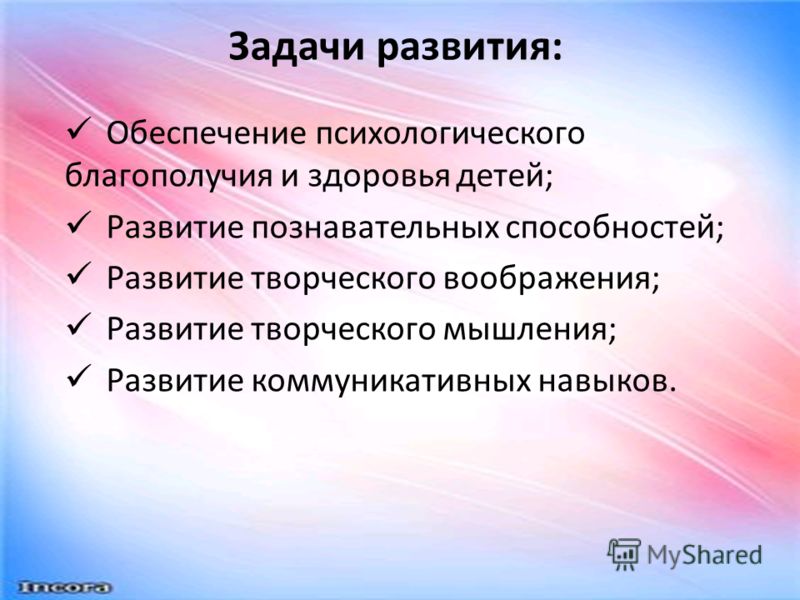 Задачи развития:

✓ Обеспечение психологического благополучия и здоровья детей;

✓ Развитие познавательных способностей;

✓ Развитие творческого воображения;

✓ Развитие творческого мышления;

✓ Развитие коммуникативных навыков.

MyShared

Incora